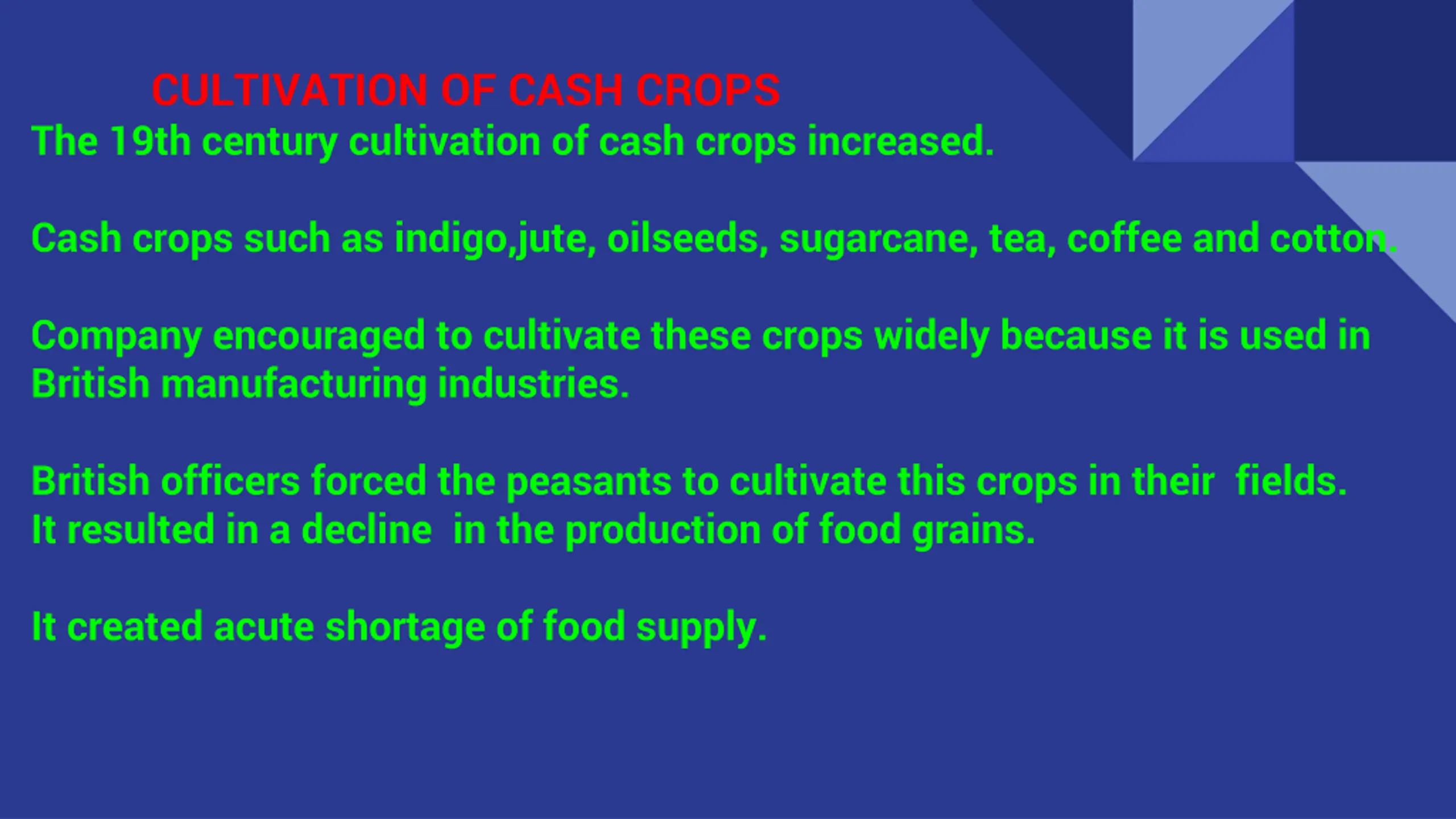 CULTIVATION OF CASH CROPS
The 19th century cultivation of cash crops increased.

Cash crops such as indigo,jute, oilseeds, sugarcane, tea, coffee and cotton.

Company encouraged to cultivate these crops widely because it is used in British manufacturing industries.

British officers forced the peasants to cultivate this crops in their fields.
It resulted in a decline in the production of food grains.

It created acute shortage of food supply.